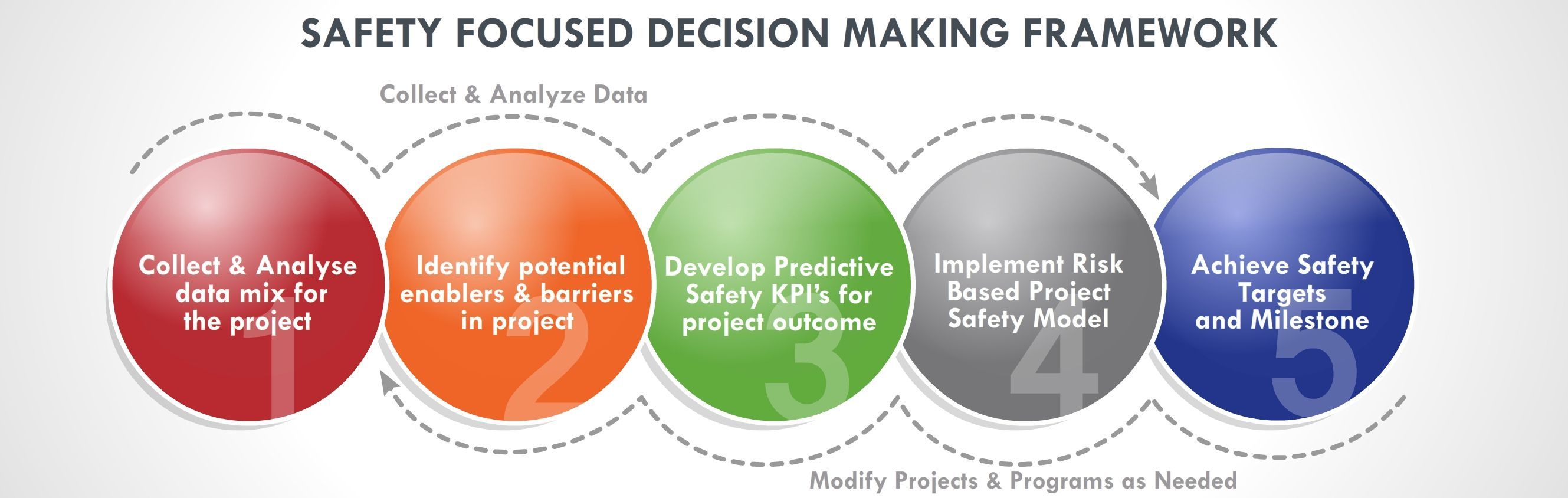 SAFETY FOCUSED DECISION MAKING FRAMEWORK

Collect & Analyze Data

Collect & Analyse data mix for the project

1

Identify potential enablers & barriers in project

2

Develop Predictive Safety KPI's for project outcome

3

Implement Risk Based Project Safety Model

4

Achieve Safety Targets and Milestone

5

Modify Projects & Programs as Needed